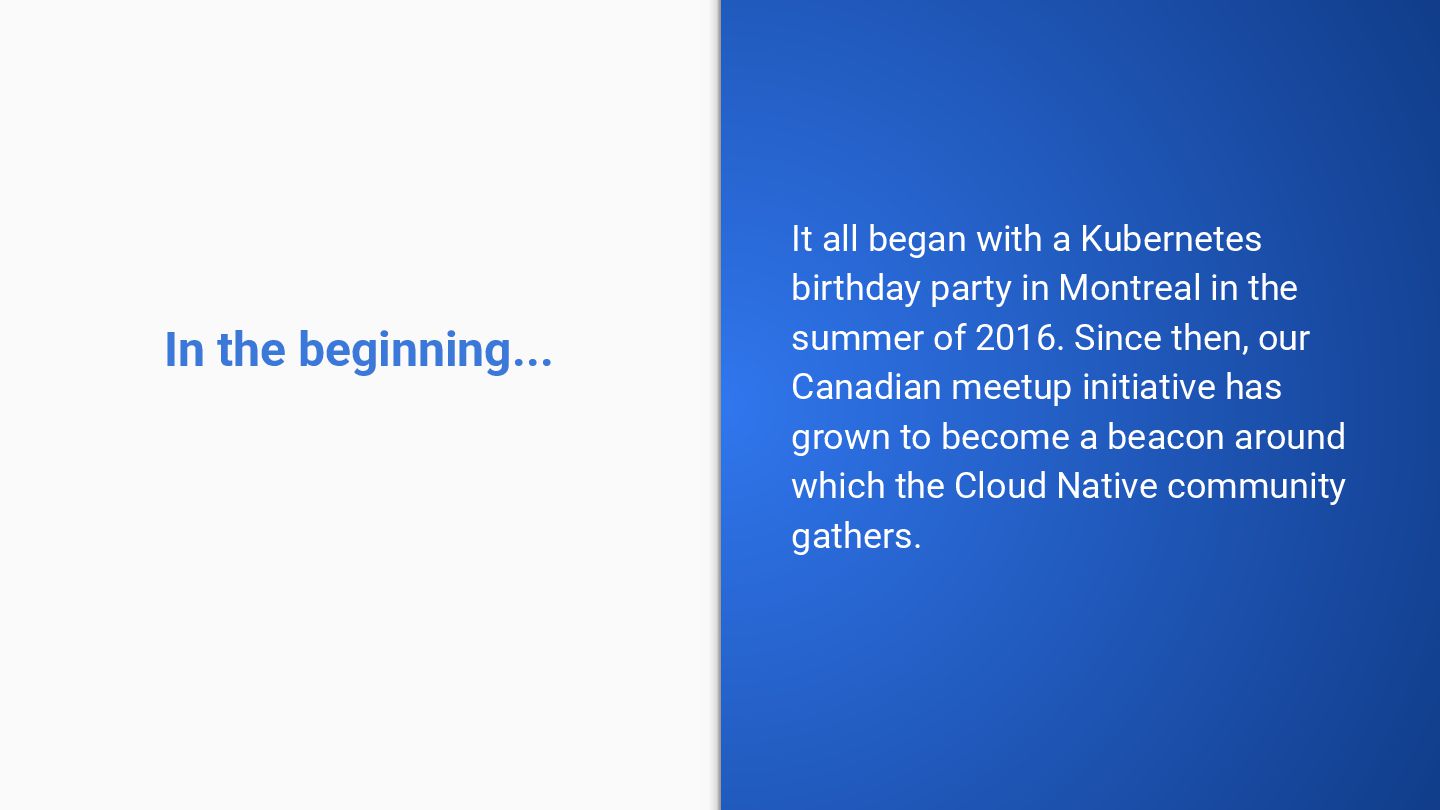 In the beginning...

It all began with a Kubernetes birthday party in Montreal in the summer of 2016. Since then, our Canadian meetup initiative has grown to become a beacon around which the Cloud Native community gathers.